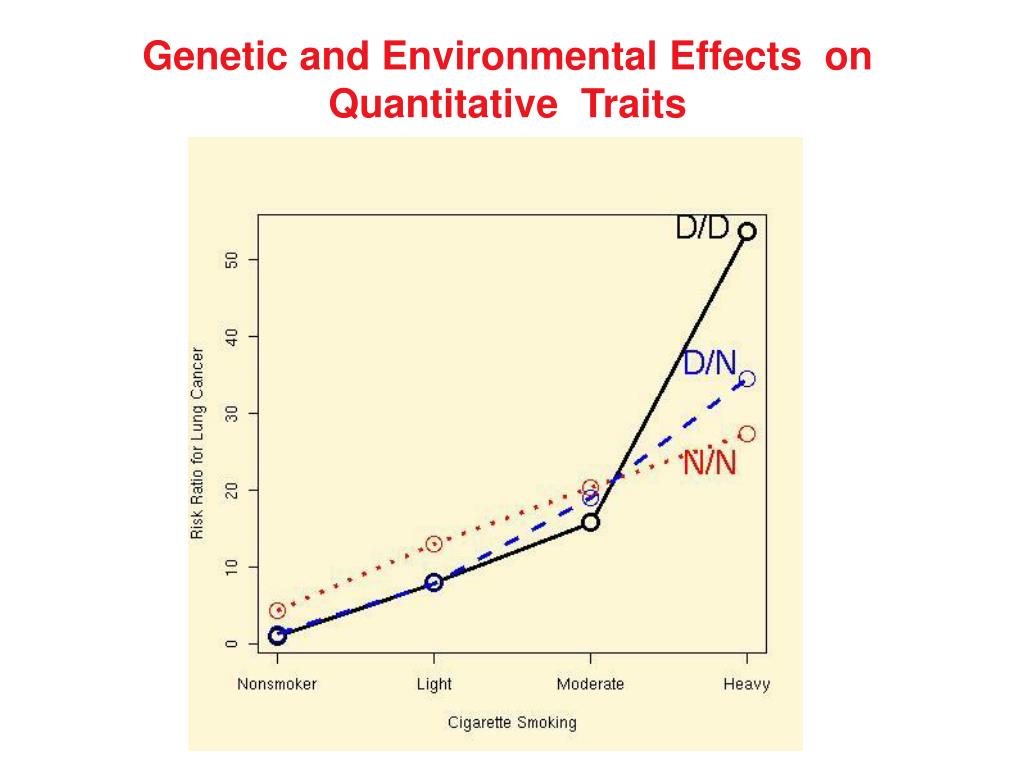 Genetic and Environmental Effects on Quantitative Traits

D/D
D/N
N/N

Risk Ratio for Lung Cancer
0
10
20
30
40
50

Nonsmoker
Light
Moderate
Heavy

Cigarette Smoking